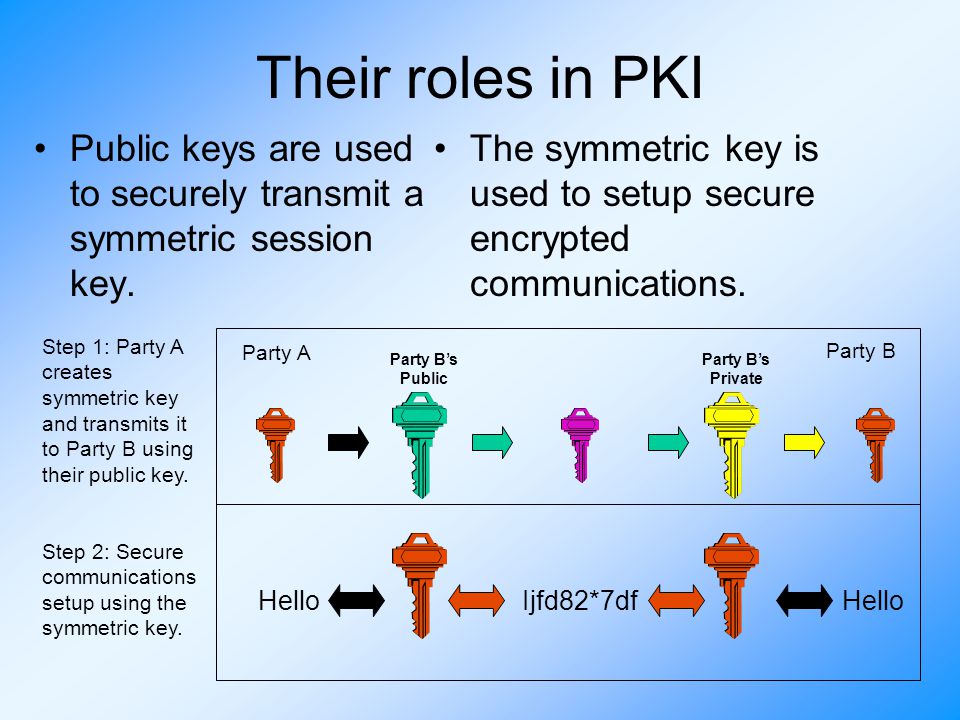 Their roles in PKI

• Public keys are used to securely transmit a symmetric session key.

• The symmetric key is used to setup secure encrypted communications.

Step 1: Party A creates symmetric key and transmits it to Party B using their public key.

Party A

Party B's Public

Party B's Private

Party B

Step 2: Secure communications setup using the symmetric key.

Hello

ljfd82*7df

Hello